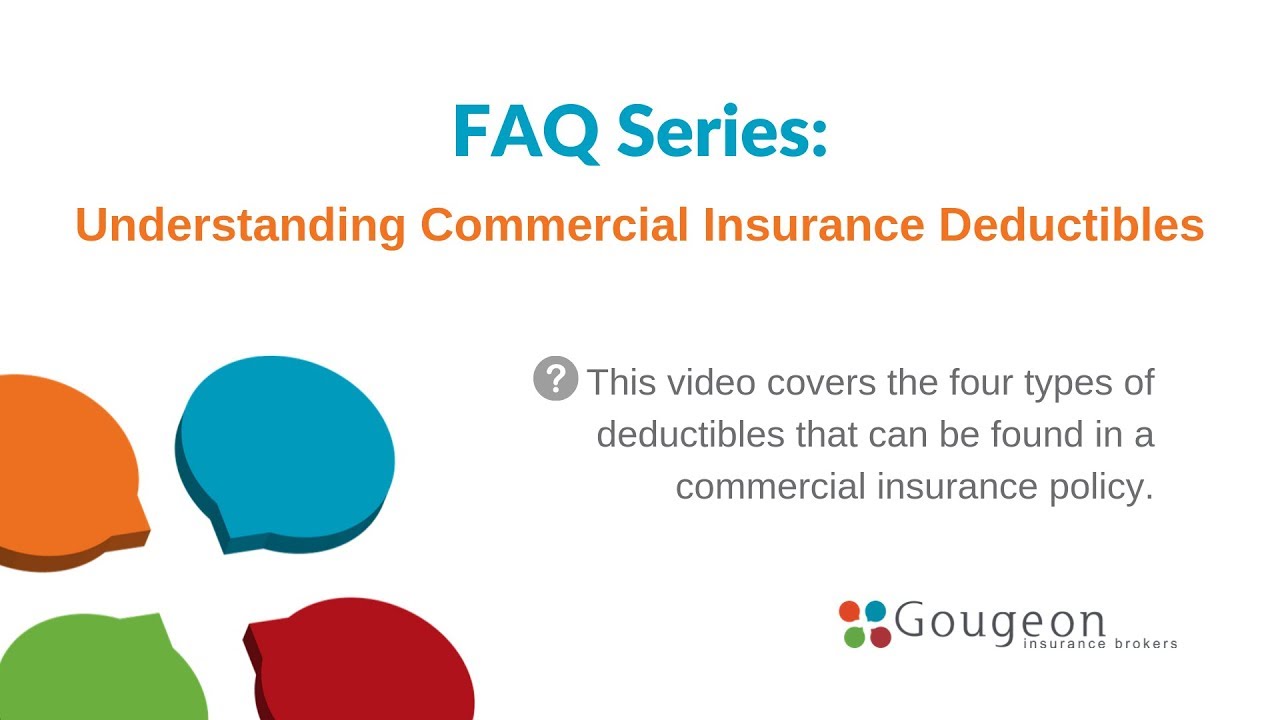 FAQ Series:

Understanding Commercial Insurance Deductibles

? This video covers the four types of deductibles that can be found in a commercial insurance policy.

Gougeon
insurance brokers